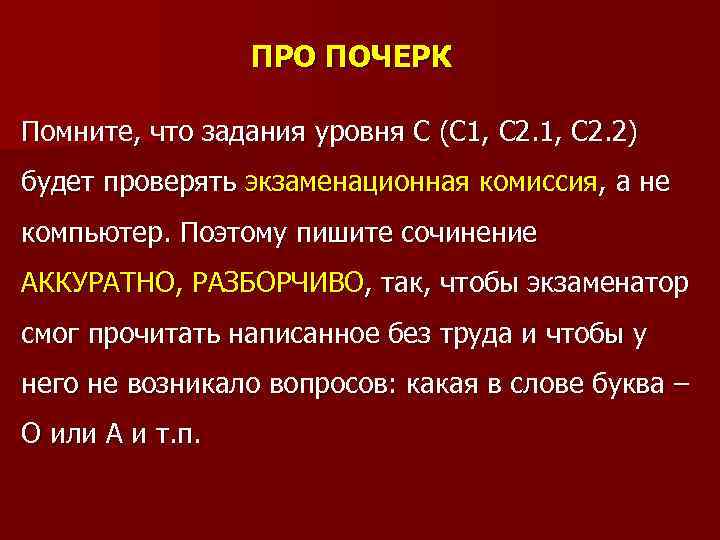 ПРО ПОЧЕРК

Помните, что задания уровня С (С1, С2.1, С2.2) будет проверять экзаменационная комиссия, а не компьютер. Поэтому пишите сочинение АККУРАТНО, РАЗБОРЧИВО, так, чтобы экзаменатор смог прочитать написанное без труда и чтобы у него не возникало вопросов: какая в слове буква – О или А и т.п.